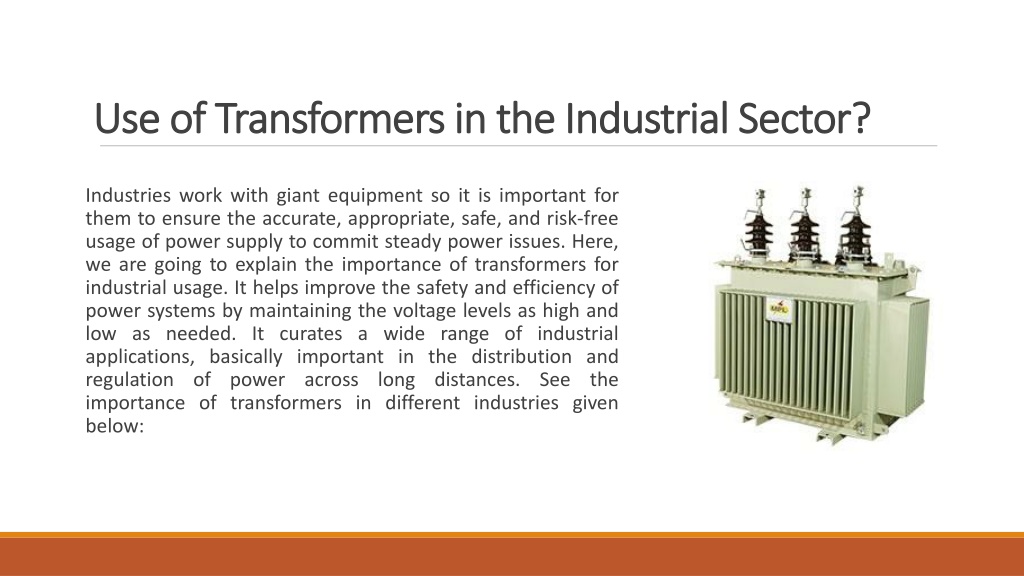 Use of Transformers in the Industrial Sector?

Industries work with giant equipment so it is important for them to ensure the accurate, appropriate, safe, and risk-free usage of power supply to commit steady power issues. Here, we are going to explain the importance of transformers for industrial usage. It helps improve the safety and efficiency of power systems by maintaining the voltage levels as high and low as needed. It curates a wide range of industrial applications, basically important in the distribution and regulation of power across long distances. See the importance of transformers in different industries given below: